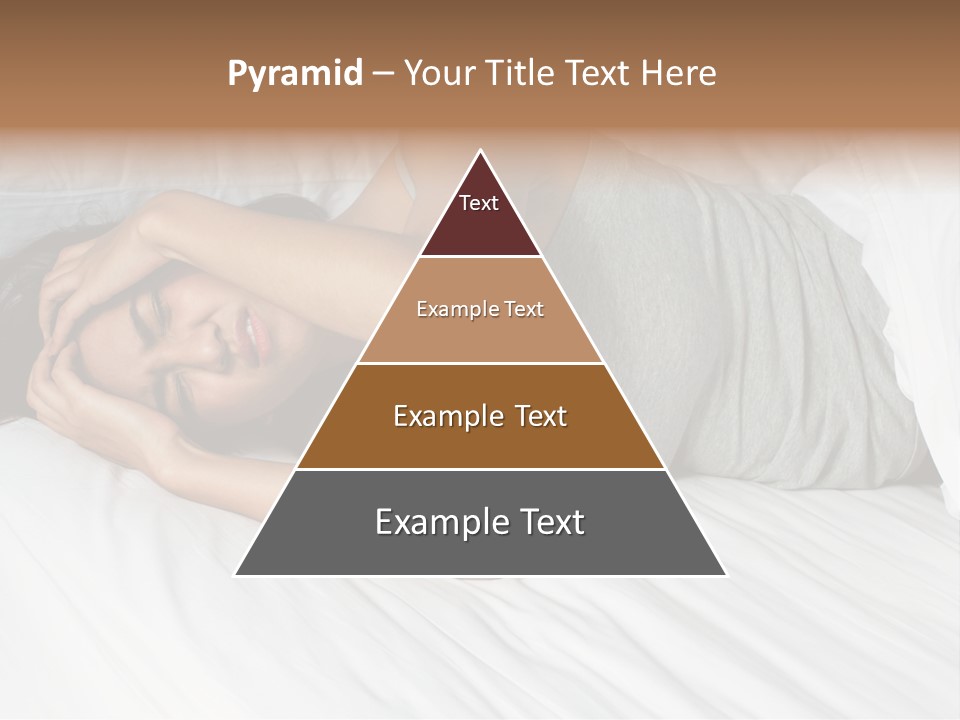 Pyramid – Your Title Text Here

Text

Example Text

Example Text

Example Text